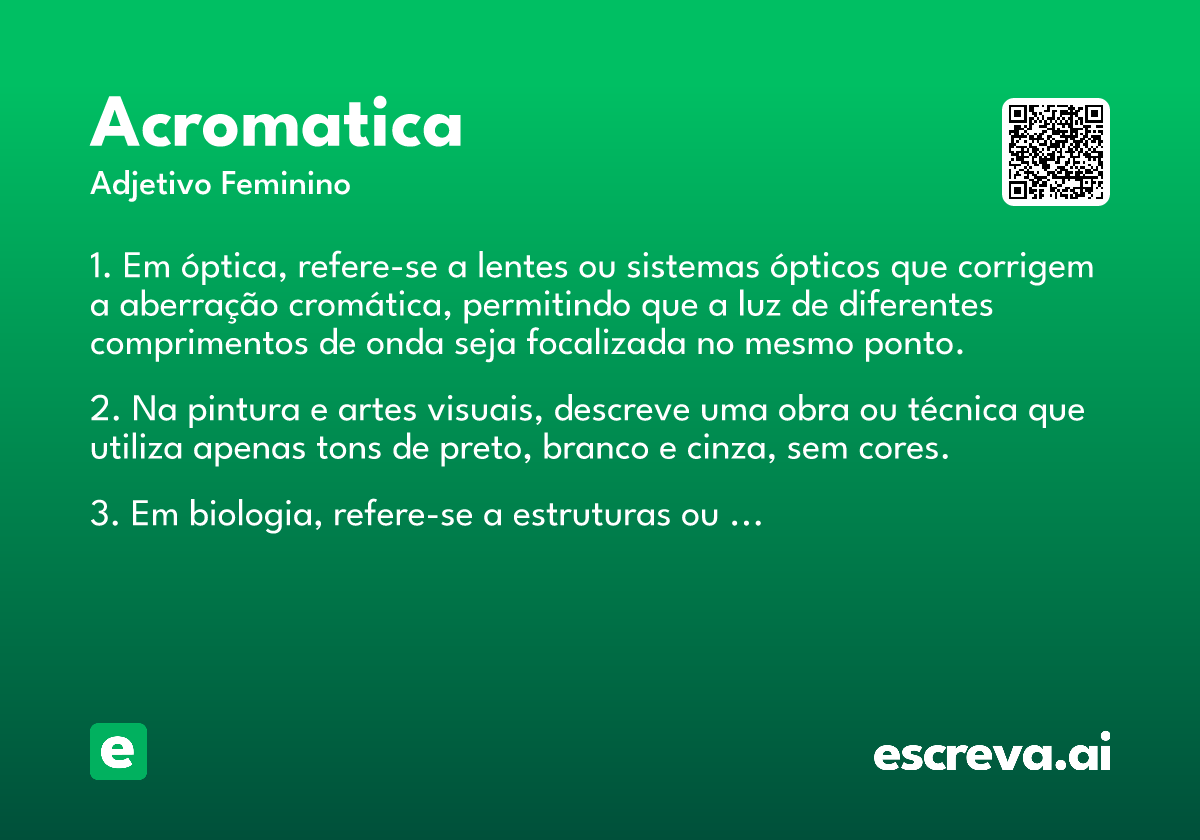 Acromatica
Adjetivo Feminino

1. Em óptica, refere-se a lentes ou sistemas ópticos que corrigem a aberração cromática, permitindo que a luz de diferentes comprimentos de onda seja focalizada no mesmo ponto.

2. Na pintura e artes visuais, descreve uma obra ou técnica que utiliza apenas tons de preto, branco e cinza, sem cores.

3. Em biologia, refere-se a estruturas ou ...

e

escreva.ai